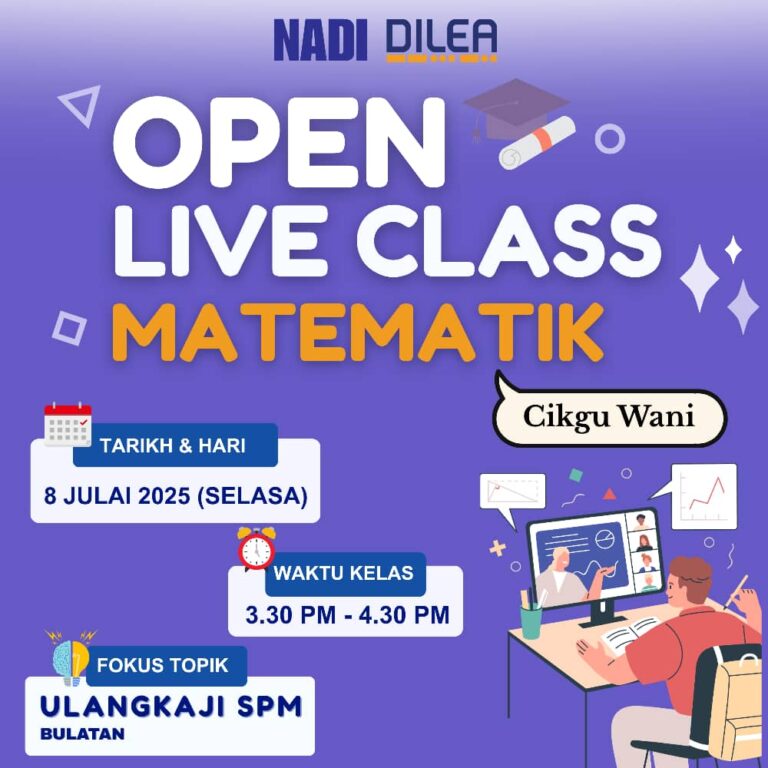 NADI DILEA

OPEN
LIVE CLASS
MATEMATIK

Cikgu Wani

TARIKH & HARI
8 JULAI 2025 (SELASA)

WAKTU KELAS
3.30 PM - 4.30 PM

FOKUS TOPIK
ULANGKAJI SPM
BULATAN